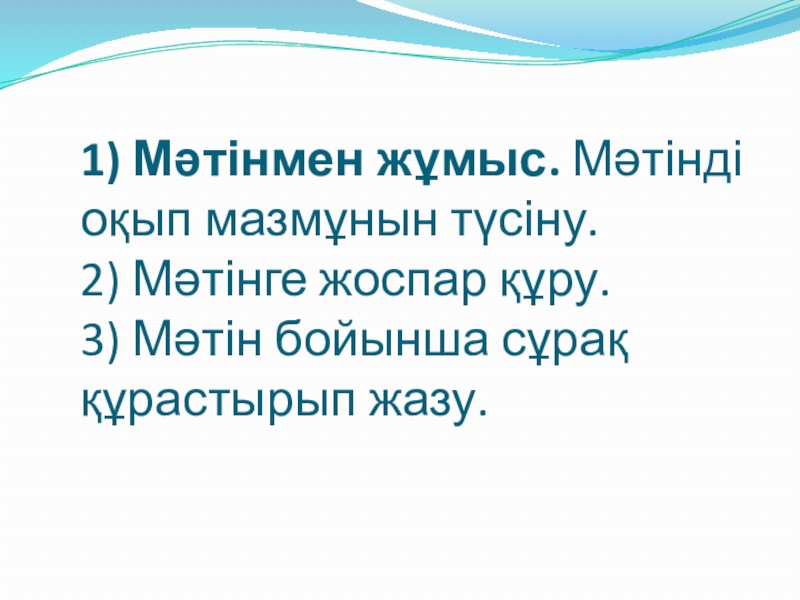 1) Мәтінмен жұмыс. Мәтінді оқып мазмұнын түсіну.
2) Мәтінге жоспар құру.
3) Мәтін бойынша сұрақ құрастырып жазу.